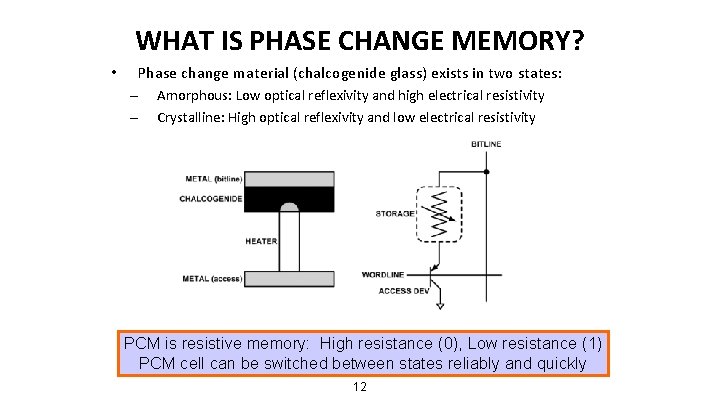 WHAT IS PHASE CHANGE MEMORY?

• Phase change material (chalcogenide glass) exists in two states:
– Amorphous: Low optical reflexivity and high electrical resistivity
– Crystalline: High optical reflexivity and low electrical resistivity

METAL (bitline)
CHALCOGENIDE
HEATER
METAL (access)

BITLINE
STORAGE
WORDLINE
ACCESS DEV

PCM is resistive memory: High resistance (0), Low resistance (1)
PCM cell can be switched between states reliably and quickly

12